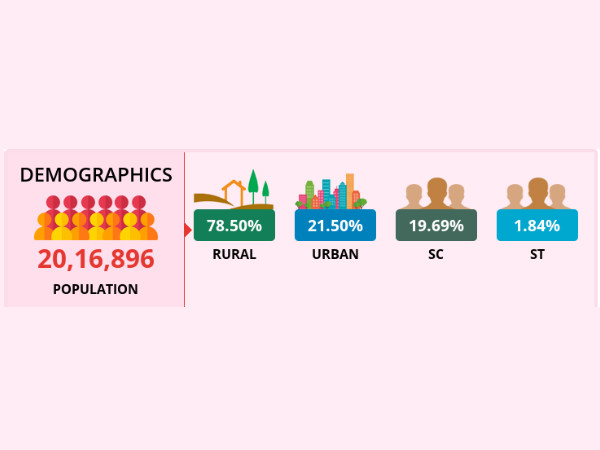 DEMOGRAPHICS

20,16,896

POPULATION

78.50%
RURAL

21.50%
URBAN

19.69%
SC

1.84%
ST